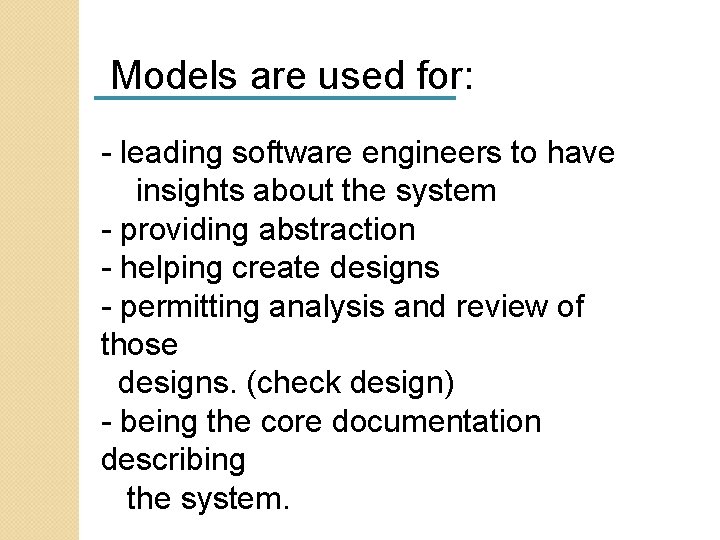 Models are used for:

- leading software engineers to have insights about the system
- providing abstraction
- helping create designs
- permitting analysis and review of those designs. (check design)
- being the core documentation describing the system.